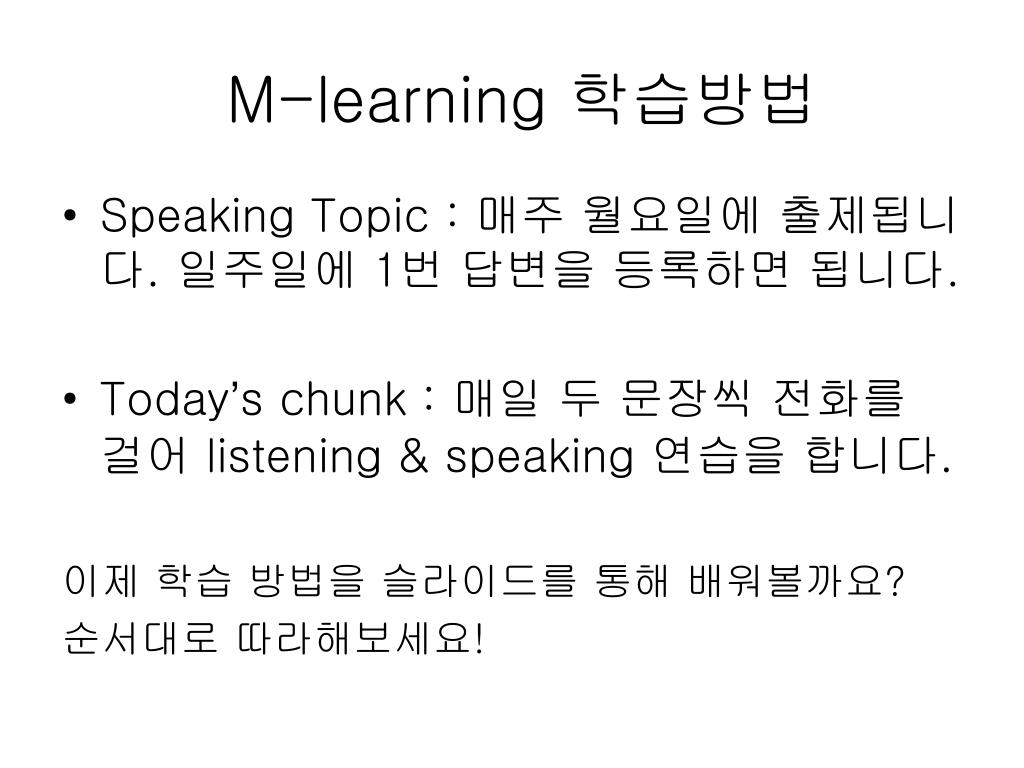 M-learning 학습방법

• Speaking Topic : 매주 월요일에 출제됩니다. 일주일에 1번 답변을 등록하면 됩니다.

• Today's chunk : 매일 두 문장씩 전화를 걸어 listening & speaking 연습을 합니다.

이제 학습 방법을 슬라이드를 통해 배워볼까요?
순서대로 따라해보세요!